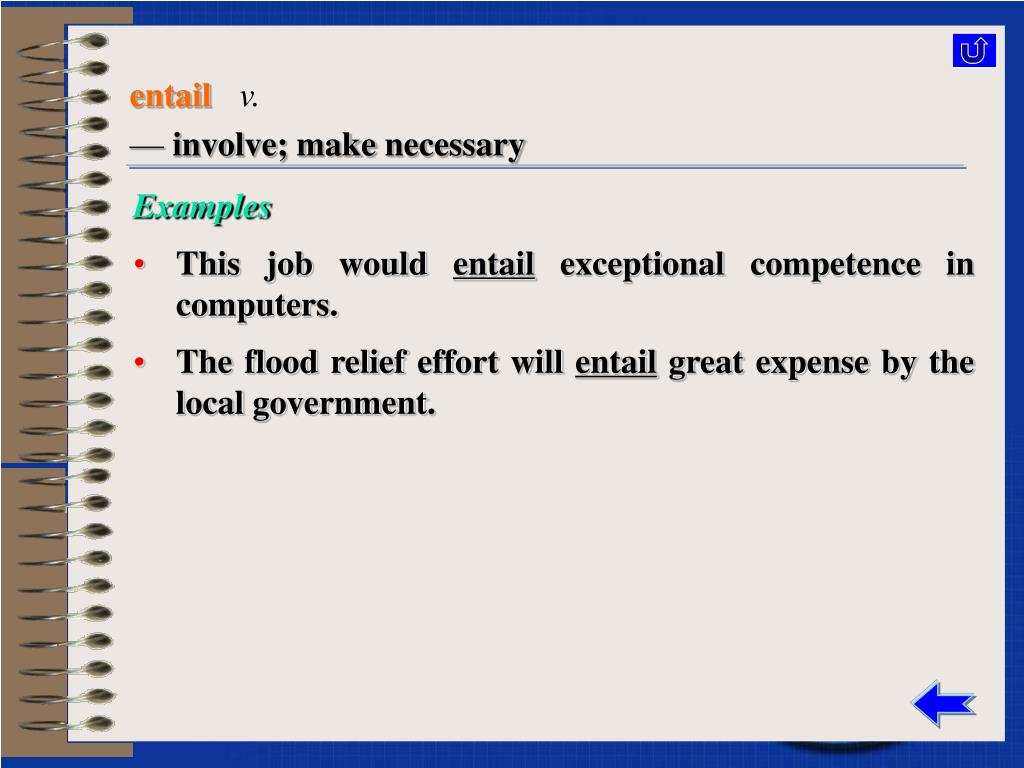 entail v.

— involve; make necessary

Examples

• This job would entail exceptional competence in computers.

• The flood relief effort will entail great expense by the local government.